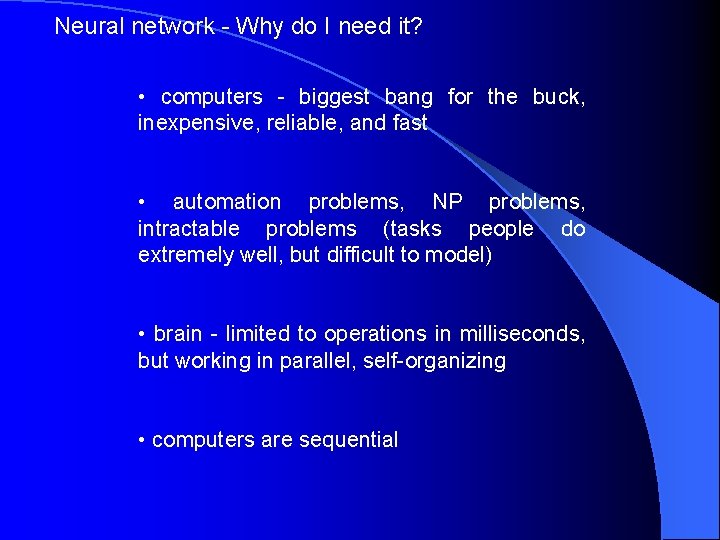 Neural network - Why do I need it?

• computers - biggest bang for the buck, inexpensive, reliable, and fast

• automation problems, NP problems, intractable problems (tasks people do extremely well, but difficult to model)

• brain - limited to operations in milliseconds, but working in parallel, self-organizing

• computers are sequential